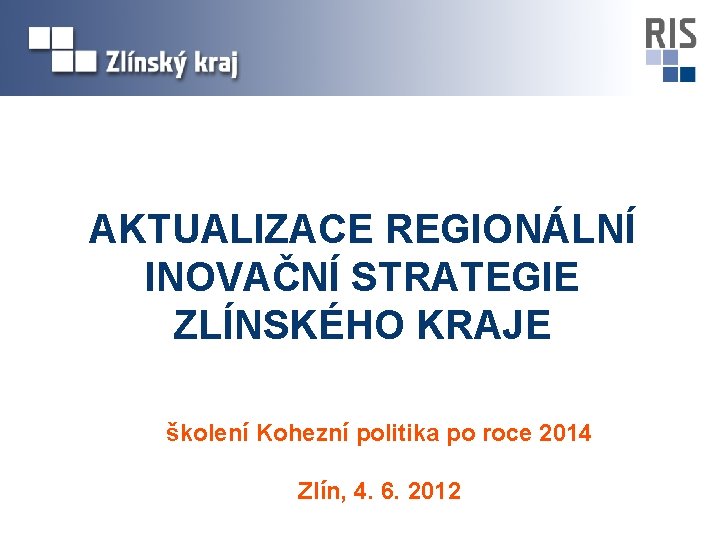 Zlínský kraj

RIS

AKTUALIZACE REGIONÁLNÍ INOVAČNÍ STRATEGIE ZLÍNSKÉHO KRAJE

školení Kohezní politika po roce 2014

Zlín, 4. 6. 2012